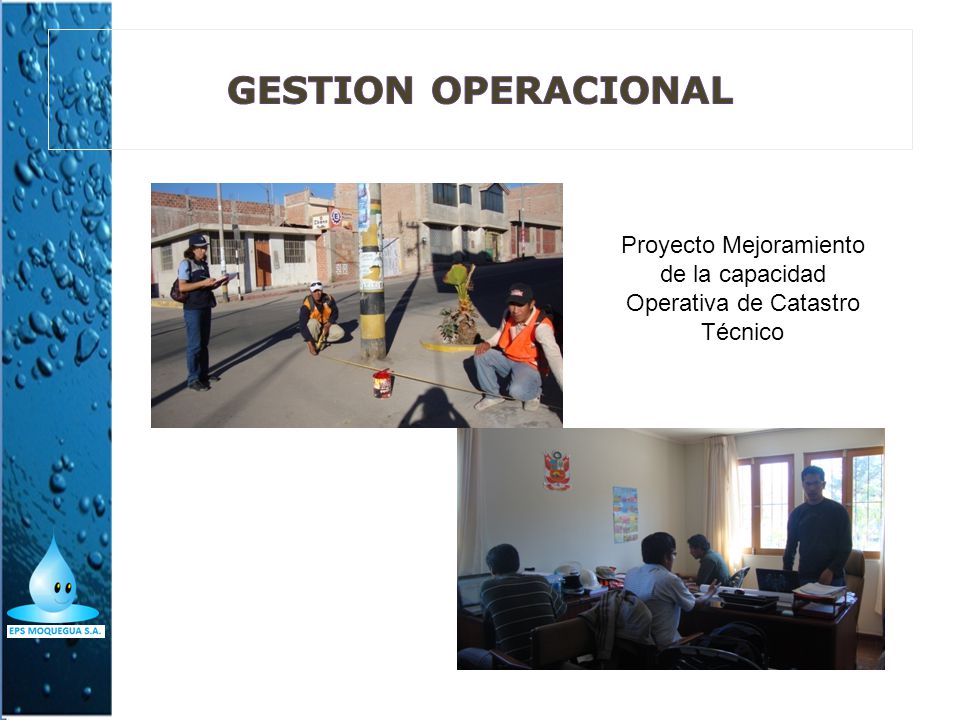 GESTION OPERACIONAL

Proyecto Mejoramiento de la capacidad Operativa de Catastro Técnico

EPS MOQUEGUA S.A.